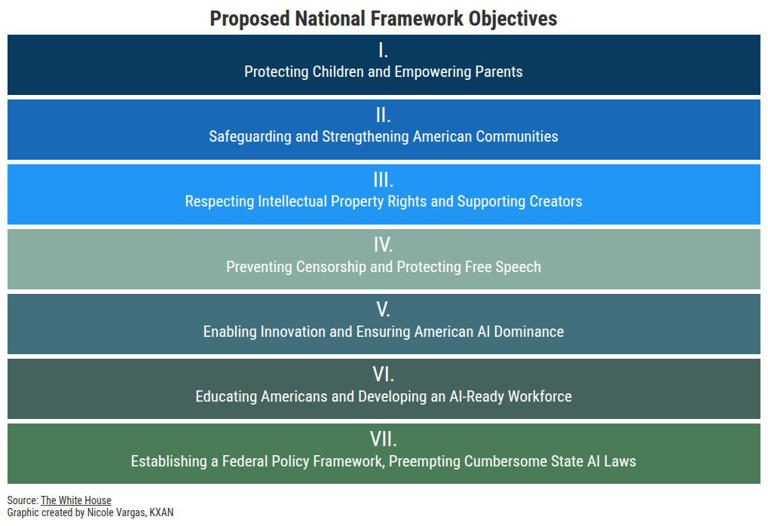 Proposed National Framework Objectives

I.
Protecting Children and Empowering Parents

II.
Safeguarding and Strengthening American Communities

III.
Respecting Intellectual Property Rights and Supporting Creators

IV.
Preventing Censorship and Protecting Free Speech

V.
Enabling Innovation and Ensuring American AI Dominance

VI.
Educating Americans and Developing an AI-Ready Workforce

VII.
Establishing a Federal Policy Framework, Preempting Cumbersome State AI Laws

Source: The White House
Graphic created by Nicole Vargas, KXAN